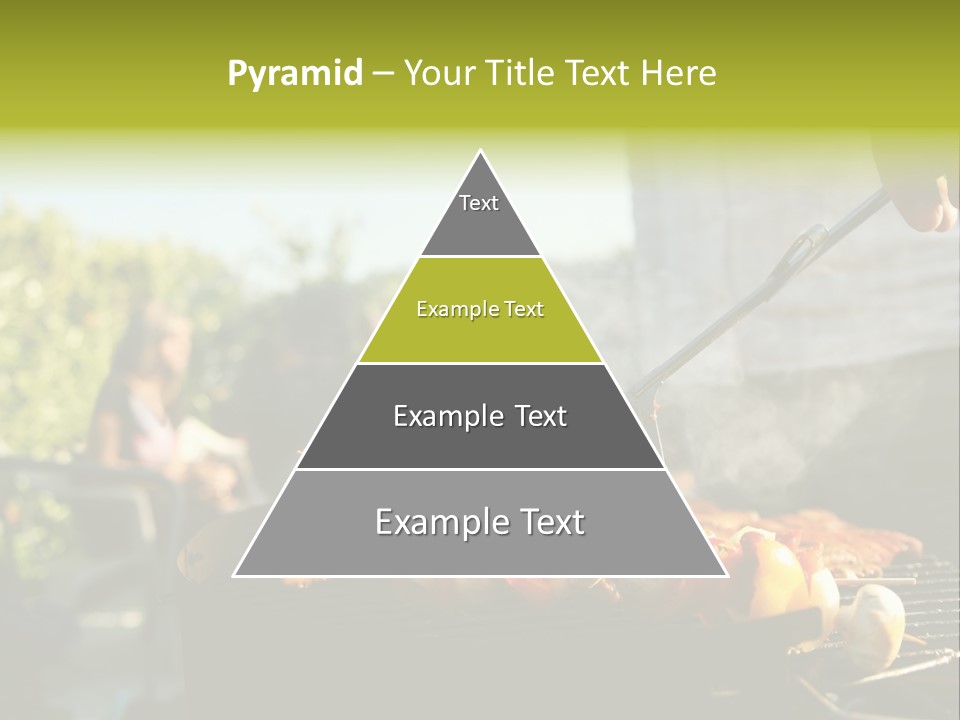 Pyramid – Your Title Text Here

Text

Example Text

Example Text

Example Text